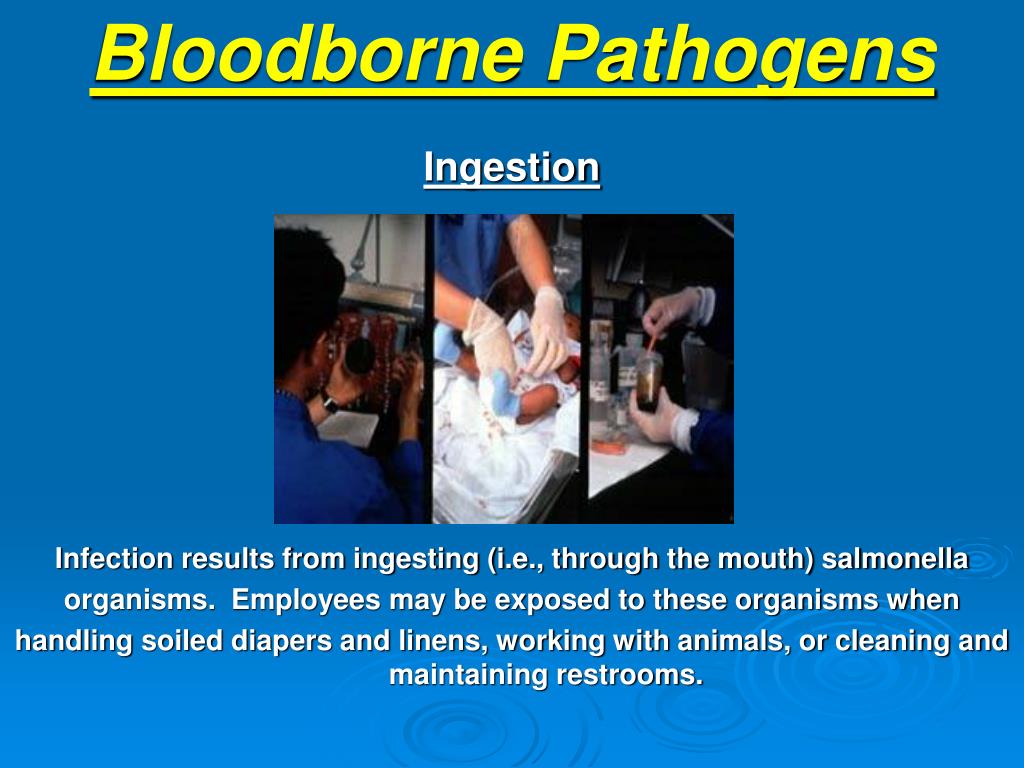 Bloodborne Pathogens

Ingestion

Infection results from ingesting (i.e., through the mouth) salmonella organisms. Employees may be exposed to these organisms when handling soiled diapers and linens, working with animals, or cleaning and maintaining restrooms.